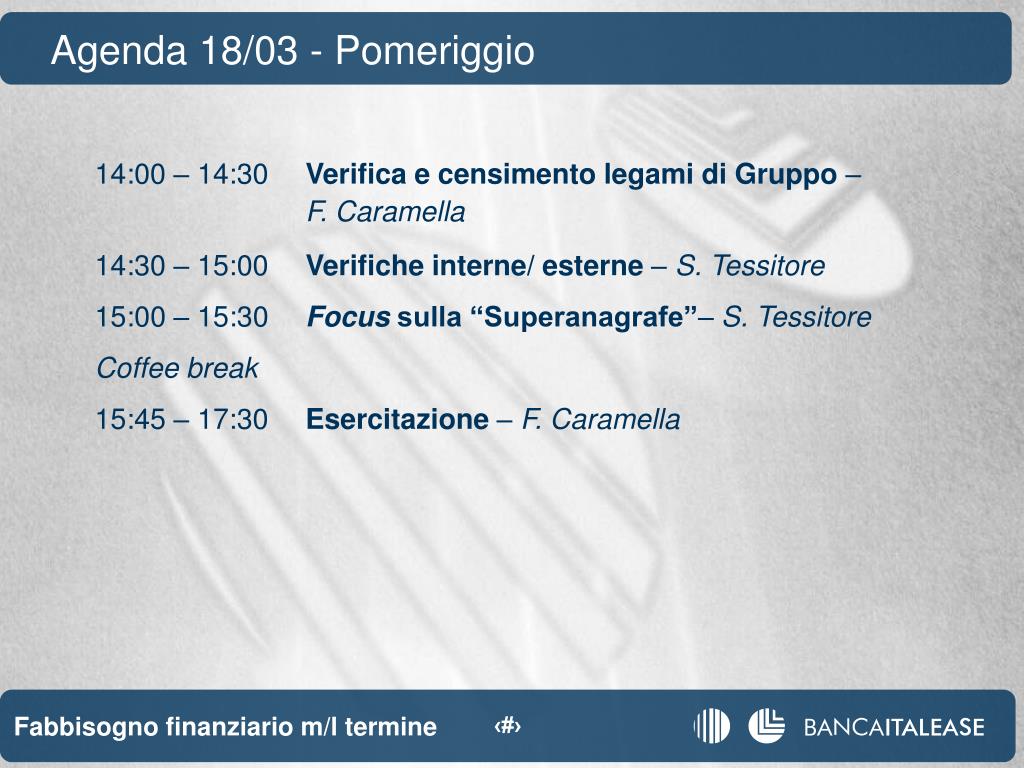 Agenda 18/03 - Pomeriggio

14:00 – 14:30 Verifica e censimento legami di Gruppo – F. Caramella

14:30 – 15:00 Verifiche interne/ esterne – S. Tessitore

15:00 – 15:30 Focus sulla “Superanagrafe”– S. Tessitore

Coffee break

15:45 – 17:30 Esercitazione – F. Caramella

Fabbisogno finanziario m/l termine ‹#›

BANCAITALEASE